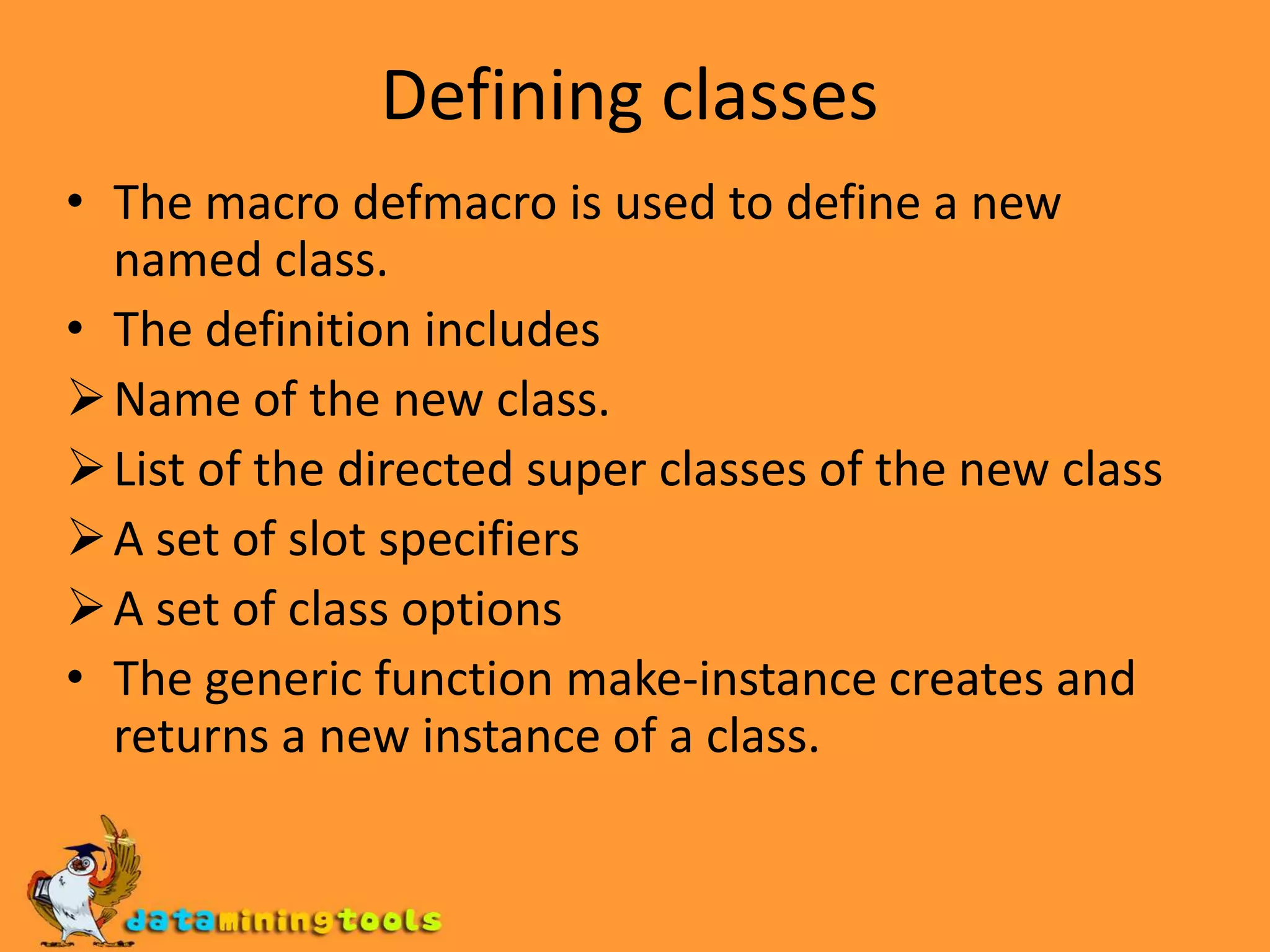 Defining classes

• The macro defmacro is used to define a new named class.
• The definition includes
➢ Name of the new class.
➢ List of the directed super classes of the new class
➢ A set of slot specifiers
➢ A set of class options
• The generic function make-instance creates and returns a new instance of a class.

dataminingtools